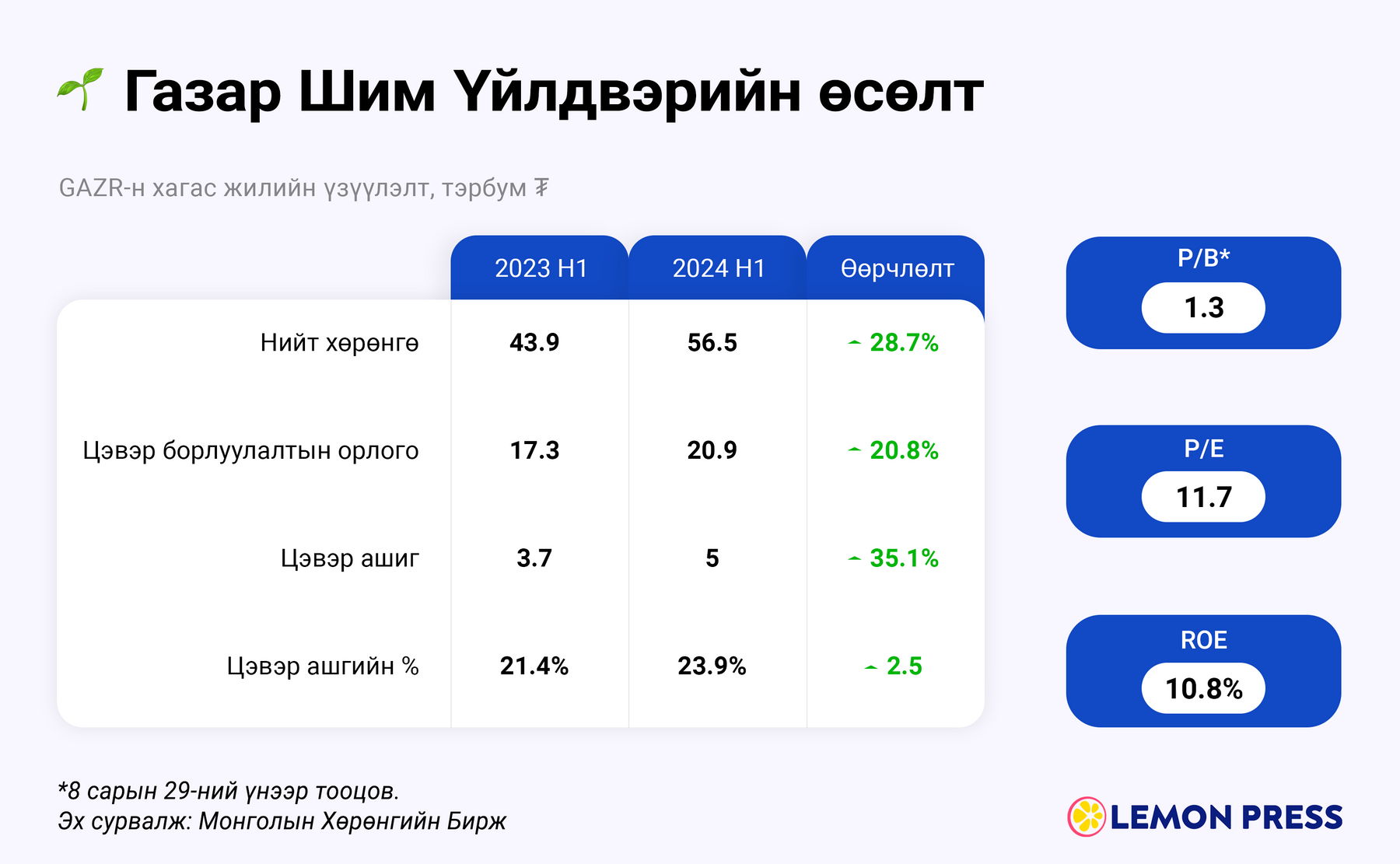 Газар Шим Үйлдвэрийн өсөлт

GAZR-н хагас жилийн үзүүлэлт, тэрбум ₮

| | 2023 H1 | 2024 H1 | Өөрчлөлт |
|---|---|---|---|
| Нийт хөрөнгө | 43.9 | 56.5 | 28.7% |
| Цэвэр борлуулалтын орлого | 17.3 | 20.9 | 20.8% |
| Цэвэр ашиг | 3.7 | 5 | 35.1% |
| Цэвэр ашгийн % | 21.4% | 23.9% | 2.5 |

P/B*
1.3

P/E
11.7

ROE
10.8%

*8 сарын 29-ний үнээр тооцов.
Эх сурвалж: Монголын Хөрөнгийн Бирж

LEMON PRESS